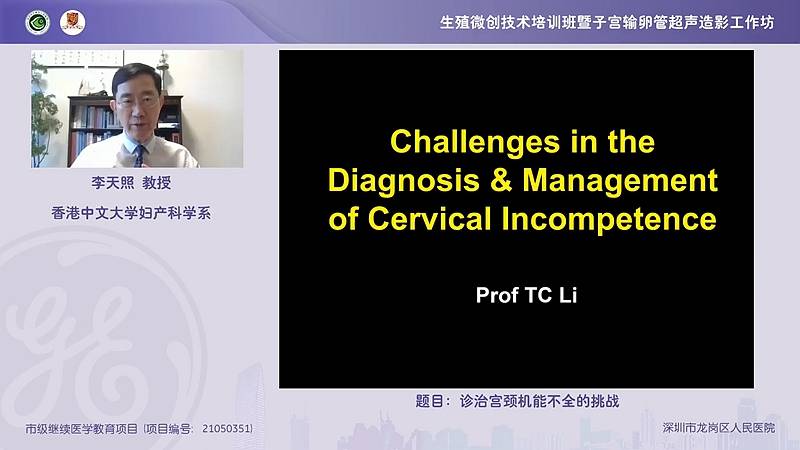 生殖微创技术培训班暨子宫输卵管超声造影工作坊

李天照 教授

香港中文大学妇产科学系

Challenges in the Diagnosis & Management of Cervical Incompetence

Prof TC Li

题目：诊治宫颈机能不全的挑战

市级继续医学教育项目（项目编号：21050351）

深圳市龙岗区人民医院